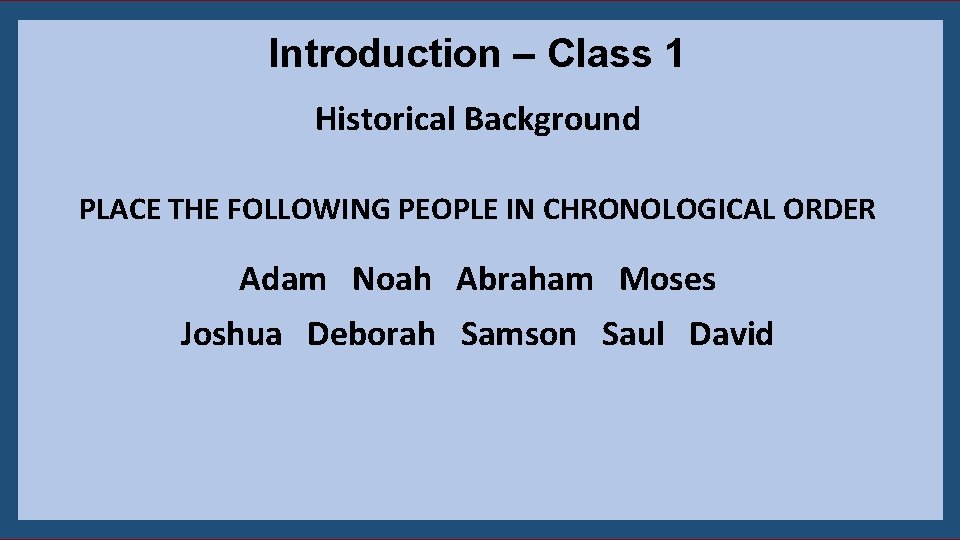 Introduction – Class 1

Historical Background

PLACE THE FOLLOWING PEOPLE IN CHRONOLOGICAL ORDER

Adam Noah Abraham Moses

Joshua Deborah Samson Saul David